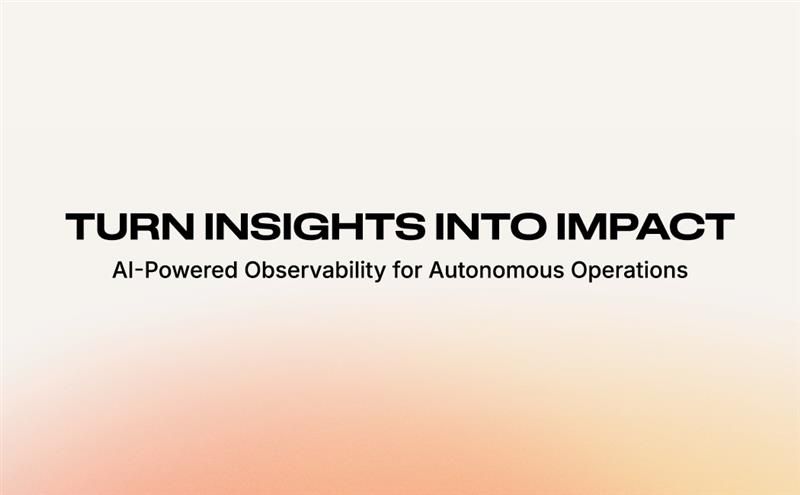 TURN INSIGHTS INTO IMPACT

AI-Powered Observability for Autonomous Operations